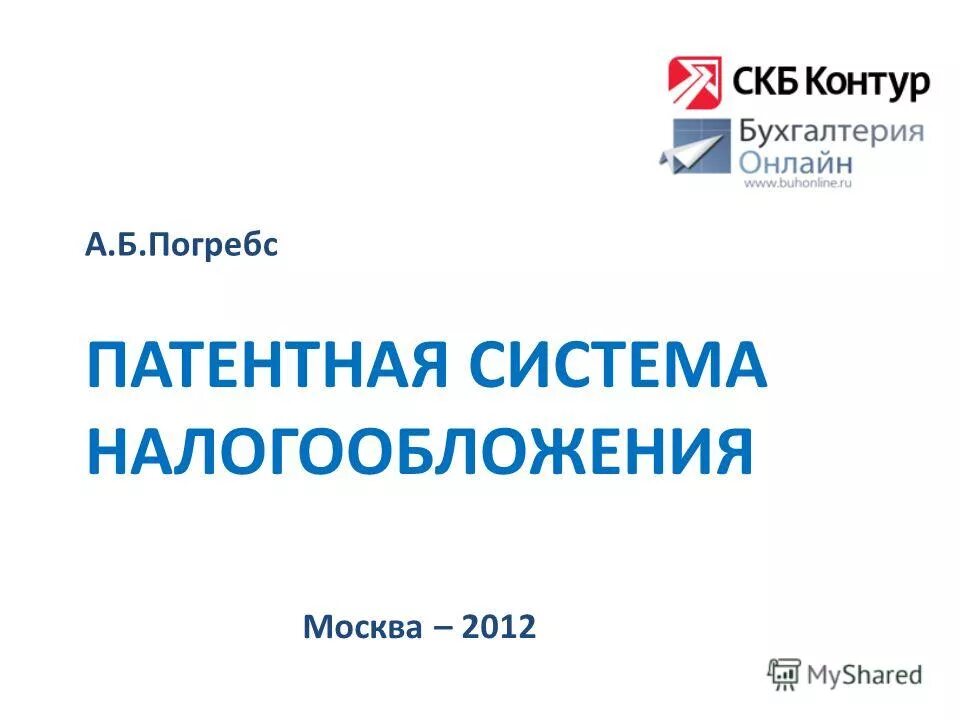 СКБ Контур

Бухгалтерия Онлайн
www.buhonline.ru

А.Б.Погребс

ПАТЕНТНАЯ СИСТЕМА НАЛОГООБЛОЖЕНИЯ

Москва – 2012

MyShared